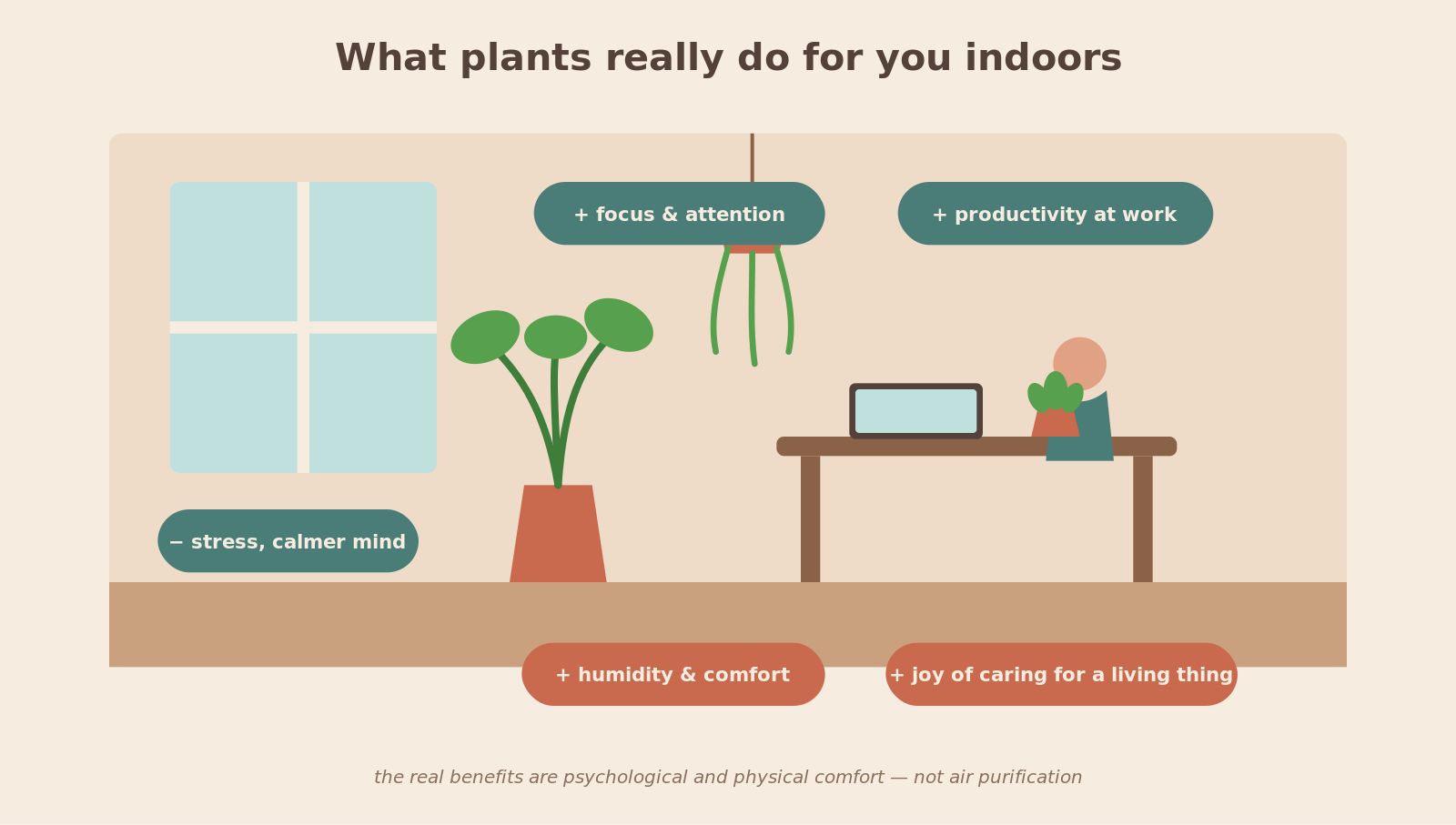 What plants really do for you indoors

+ focus & attention

+ productivity at work

− stress, calmer mind

+ humidity & comfort

+ joy of caring for a living thing

the real benefits are psychological and physical comfort — not air purification